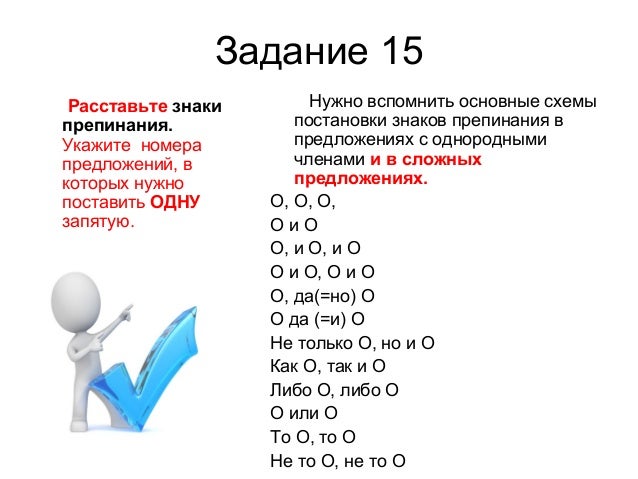 Задание 15

Расставьте знаки препинания. Укажите номера предложений, в которых нужно поставить ОДНУ запятую.

Нужно вспомнить основные схемы постановки знаков препинания в предложениях с однородными членами и в сложных предложениях.

О, О, О,
О и О
О, и О, и О
О и О, О и О
О, да(=но) О
О да (=и) О
Не только О, но и О
Как О, так и О
Либо О, либо О
О или О
То О, то О
Не то О, не то О